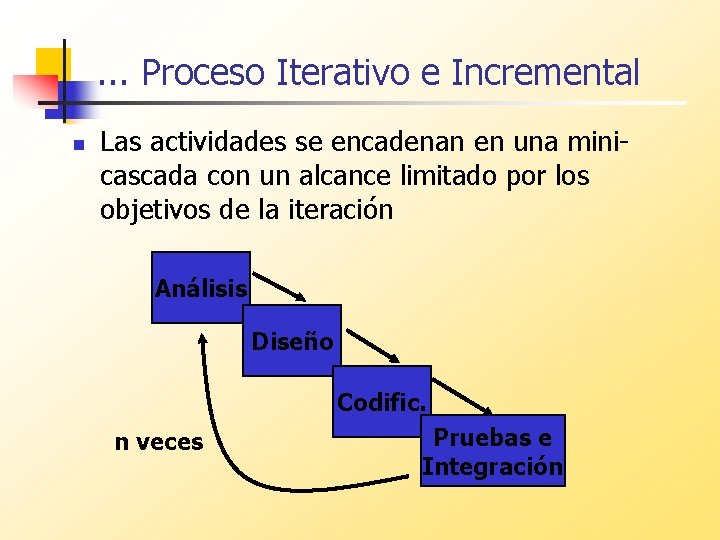 ... Proceso Iterativo e Incremental

Las actividades se encadenan en una mini-cascada con un alcance limitado por los objetivos de la iteración

Análisis

Diseño

Codific.

Pruebas e Integración

n veces